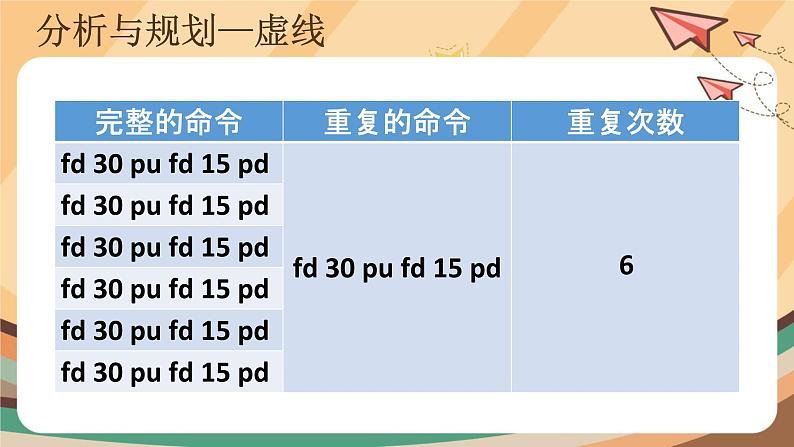 分析与规划—虚线

| 完整的命令 | 重复的命令 | 重复次数 |
|---|---|---|
| fd 30 pu fd 15 pd | fd 30 pu fd 15 pd | 6 |
| fd 30 pu fd 15 pd | | |
| fd 30 pu fd 15 pd | | |
| fd 30 pu fd 15 pd | | |
| fd 30 pu fd 15 pd | | |
| fd 30 pu fd 15 pd | | |